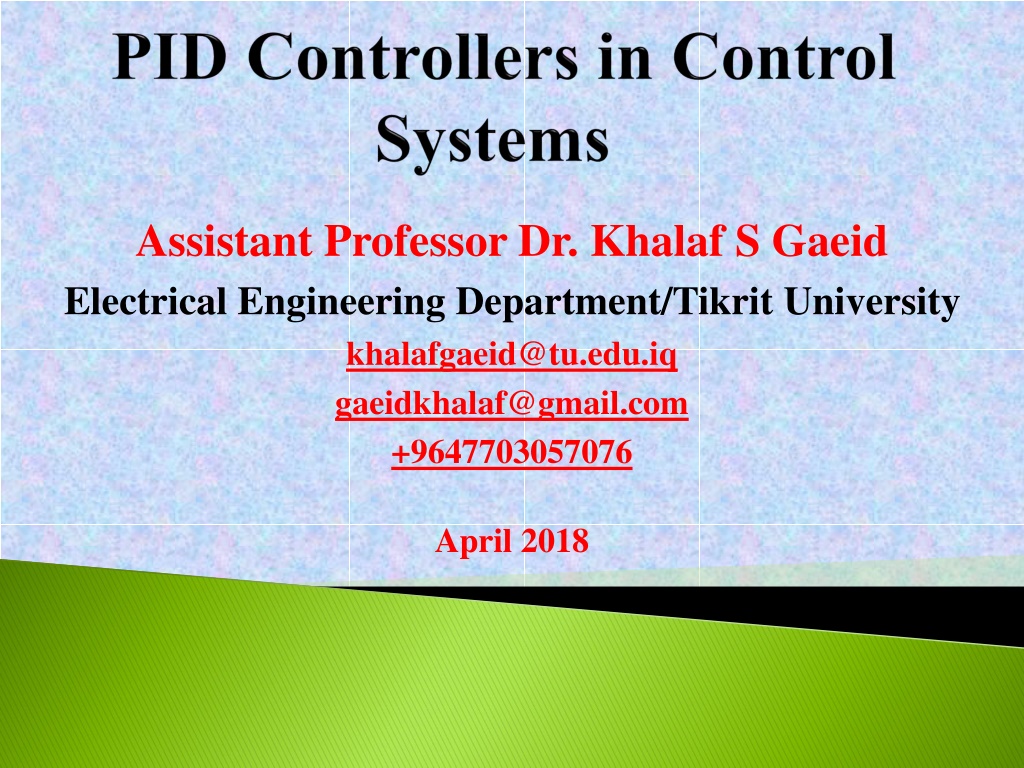 PID Controllers in Control Systems

Assistant Professor Dr. Khalaf S Gaeid

Electrical Engineering Department/Tikrit University

khalafgaeid@tu.edu.iq

gaeidkhalaf@gmail.com

+9647703057076

April 2018